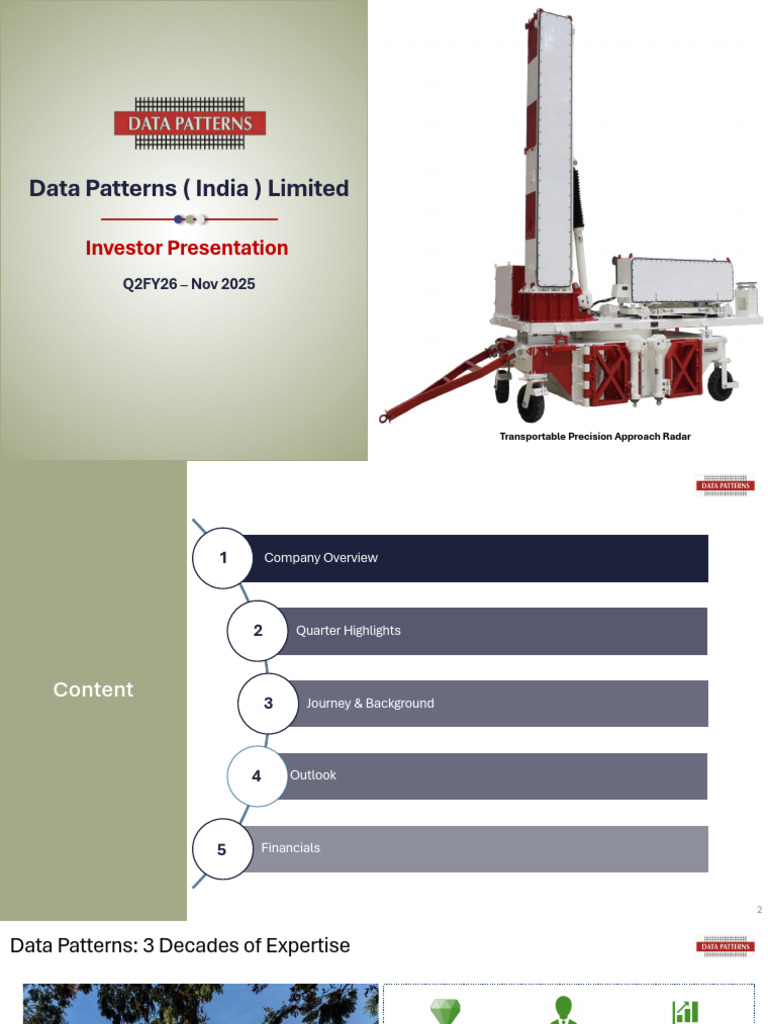 DATA PATTERNS

Data Patterns ( India ) Limited

Investor Presentation

Q2FY26 – Nov 2025

Transportable Precision Approach Radar

DATA PATTERNS

Content

1 Company Overview

2 Quarter Highlights

3 Journey & Background

4 Outlook

5 Financials

2

Data Patterns: 3 Decades of Expertise

DATA PATTERNS